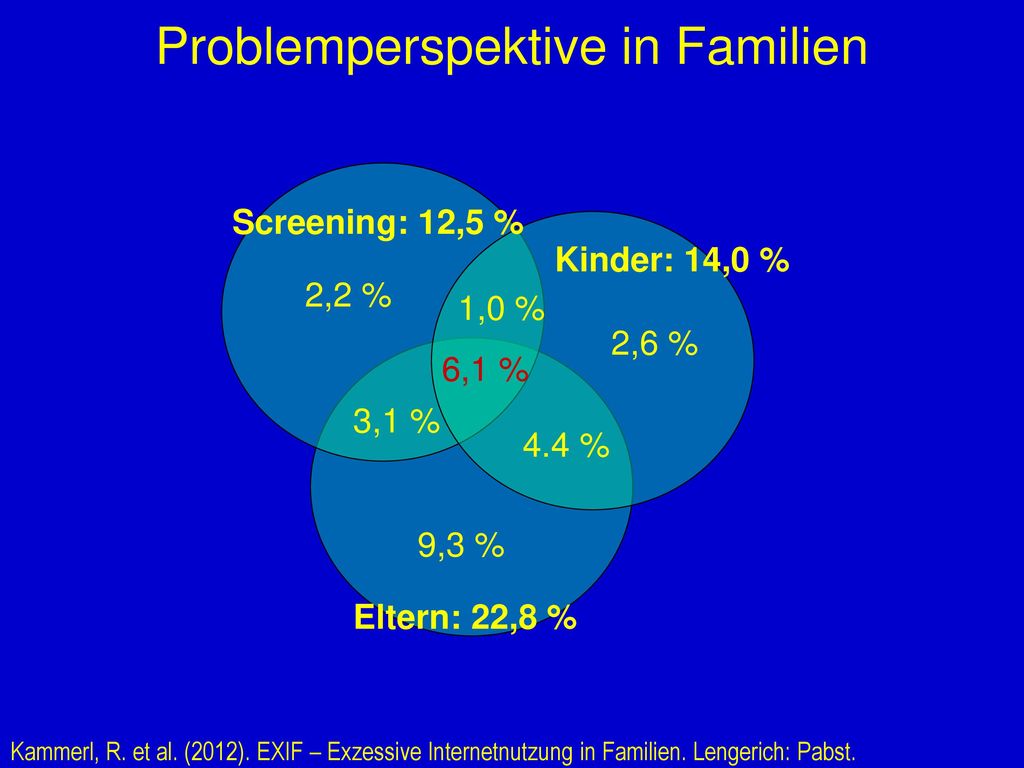 Problemperspektive in Familien

Screening: 12,5 %

Kinder: 14,0 %

2,2 %

1,0 %

2,6 %

6,1 %

3,1 %

4.4 %

9,3 %

Eltern: 22,8 %

Kammerl, R. et al. (2012). EXIF – Exzessive Internetnutzung in Familien. Lengerich: Pabst.